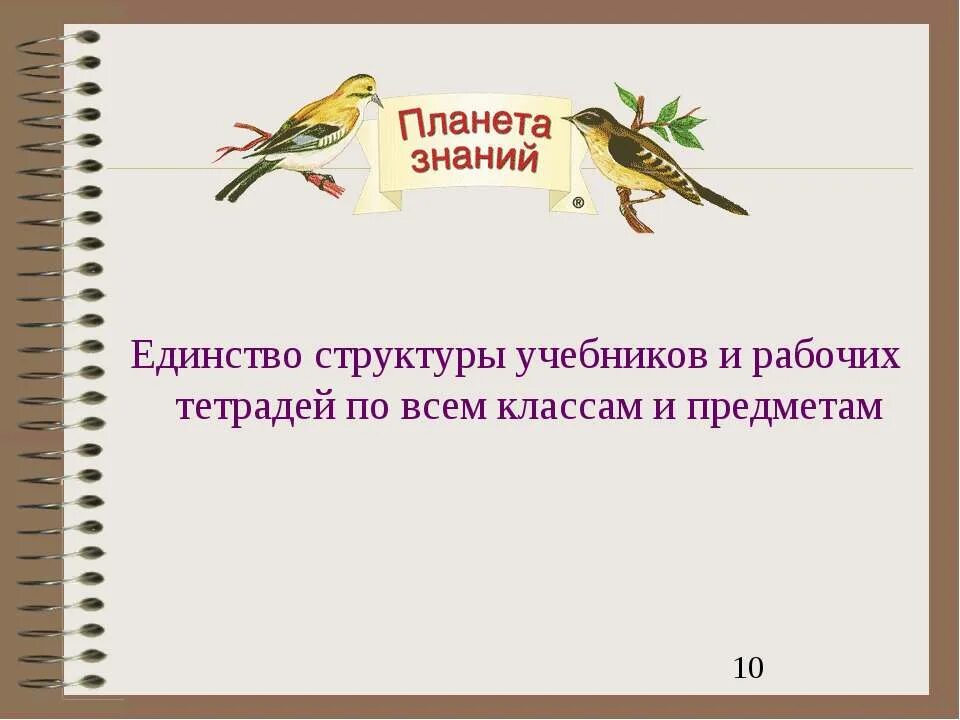 Планета знаний ®

Единство структуры учебников и рабочих тетрадей по всем классам и предметам

10